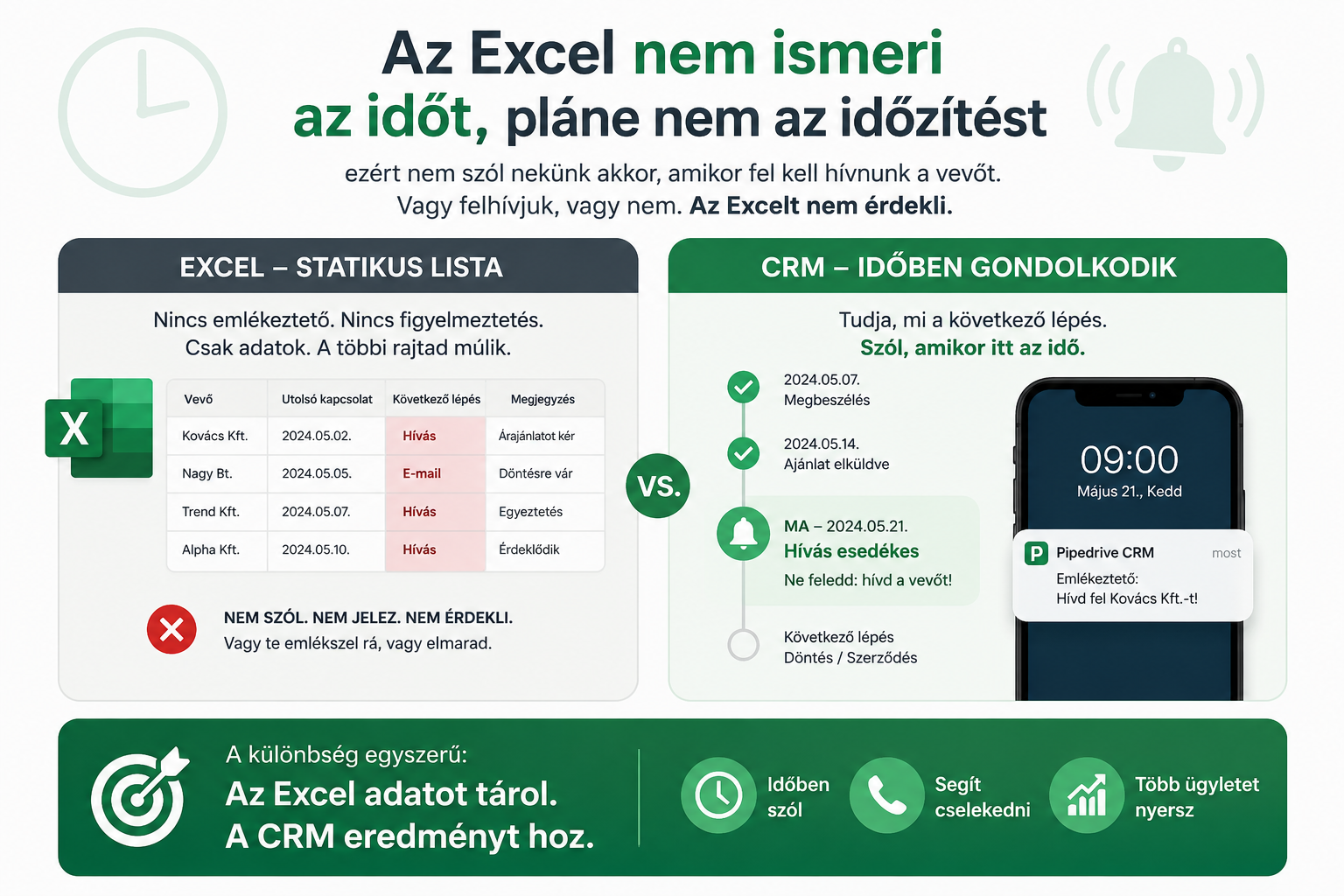 Az Excel nem ismeri az időt, pláne nem az időzítést

ezért nem szól nekünk akkor, amikor fel kell hívnunk a vevőt.
Vagy felhívjuk, vagy nem. Az Excelt nem érdekli.

EXCEL – STATIKUS LISTA

Nincs emlékeztető. Nincs figyelmeztetés.
Csak adatok. A többi rajtad múlik.

X

| Vevő | Utolsó kapcsolat | Következő lépés | Megjegyzés |
|---|---|---|---|
| Kovács Kft. | 2024.05.02. | Hívás | Árajánlatot kér |
| Nagy Bt. | 2024.05.05. | E-mail | Döntésre vár |
| Trend Kft. | 2024.05.07. | Hívás | Egyeztetés |
| Alpha Kft. | 2024.05.10. | Hívás | Érdeklődik |

NEM SZÓL. NEM JELEZ. NEM ÉRDEKLI.
Vagy te emlékszel rá, vagy elmarad.

VS.

CRM – IDŐBEN GONDOLKODIK

Tudja, mi a következő lépés.
Szól, amikor itt az idő.

2024.05.07.
Megbeszélés

2024.05.14.
Ajánlat elküldve

MA – 2024.05.21.
Hívás esedékes
Ne feledd: hívd a vevőt!

Következő lépés
Döntés / Szerződés

09:00
Május 21., Kedd

P Pipedrive CRM most
Emlékeztető:
Hívd fel Kovács Kft.-t!

A különbség egyszerű:
Az Excel adatot tárol.
A CRM eredményt hoz.

Időben szól

Segít cselekedni

Több ügyletet nyersz